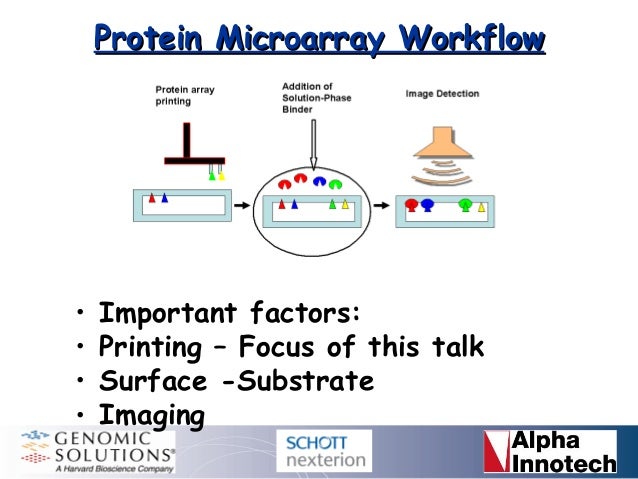 Protein Microarray Workflow

Protein array printing

Addition of Solution-Phase Binder

Image Detection

• Important factors:
• Printing – Focus of this talk
• Surface -Substrate
• Imaging

GENOMIC SOLUTIONS®
A Harvard Bioscience Company

SCHOTT nexterion

Alpha Innotech